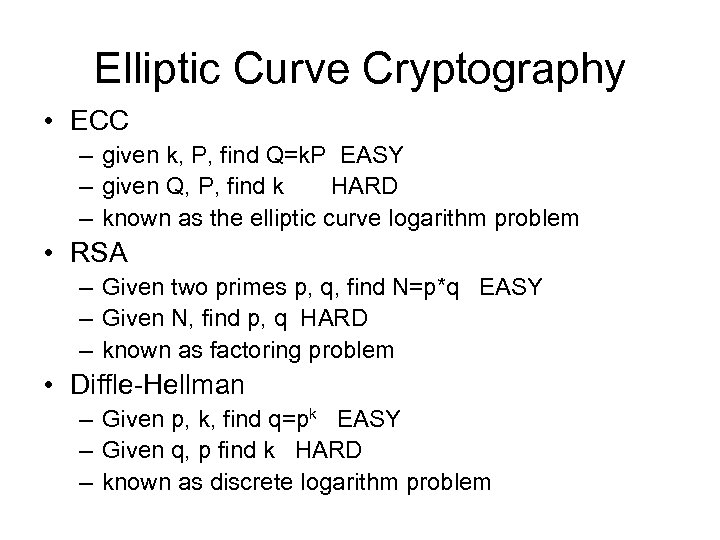 Elliptic Curve Cryptography

• ECC
– given k, P, find Q=kP EASY
– given Q, P, find k HARD
– known as the elliptic curve logarithm problem

• RSA
– Given two primes p, q, find N=p*q EASY
– Given N, find p, q HARD
– known as factoring problem

• Diffle-Hellman
– Given p, k, find $q=p^k$ EASY
– Given q, p find k HARD
– known as discrete logarithm problem